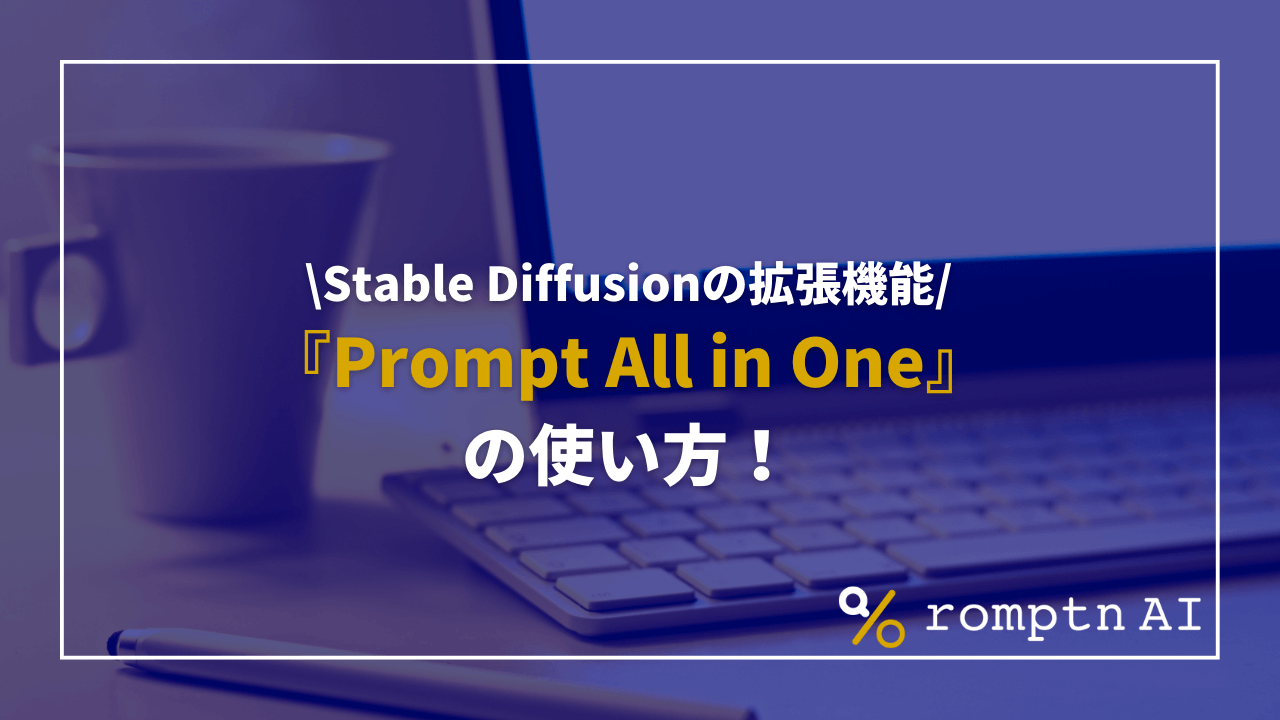 \Stable Diffusionの拡張機能/
『Prompt All in One』
の使い方！

romptn AI